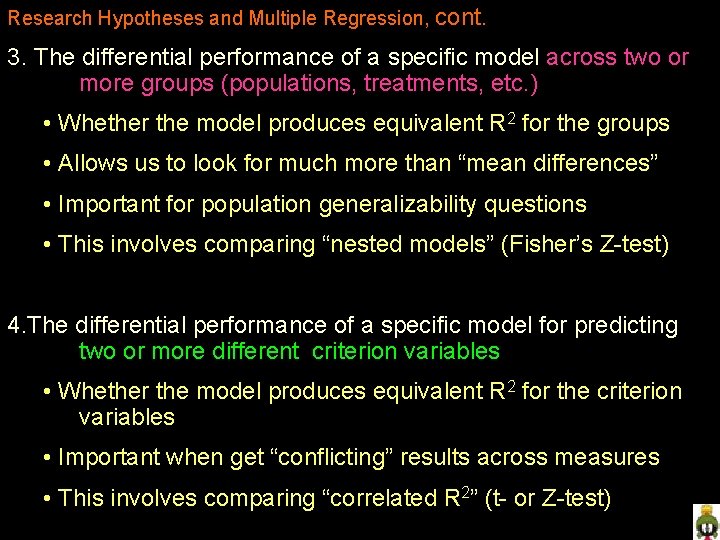 Research Hypotheses and Multiple Regression, cont.

3. The differential performance of a specific model across two or more groups (populations, treatments, etc.)

• Whether the model produces equivalent $R^2$ for the groups

• Allows us to look for much more than “mean differences”

• Important for population generalizability questions

• This involves comparing “nested models” (Fisher’s Z-test)

4.The differential performance of a specific model for predicting two or more different criterion variables

• Whether the model produces equivalent $R^2$ for the criterion variables

• Important when get “conflicting” results across measures

• This involves comparing “correlated $R^2$” (t- or Z-test)